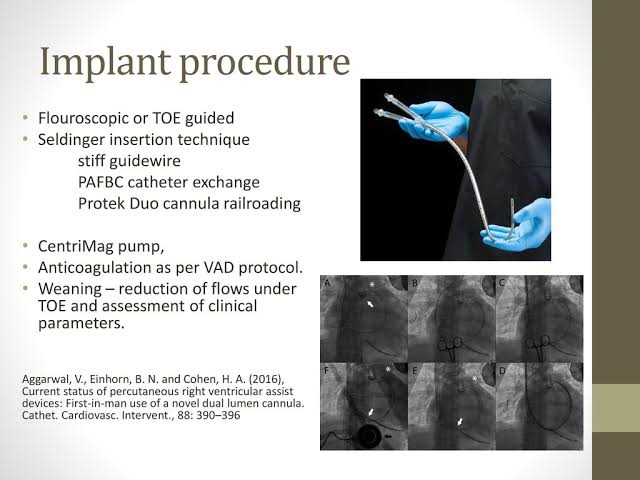 Implant procedure

• Flouroscopic or TOE guided
• Seldinger insertion technique
stiff guidewire
PAFBC catheter exchange
Protek Duo cannula railroading

• CentriMag pump,
• Anticoagulation as per VAD protocol.
• Weaning – reduction of flows under TOE and assessment of clinical parameters.

Aggarwal, V., Einhorn, B. N. and Cohen, H. A. (2016), Current status of percutaneous right ventricular assist devices: First-in-man use of a novel dual lumen cannula. Cathet. Cardiovasc. Intervent., 88: 390–396

A
B
C
F
E
D